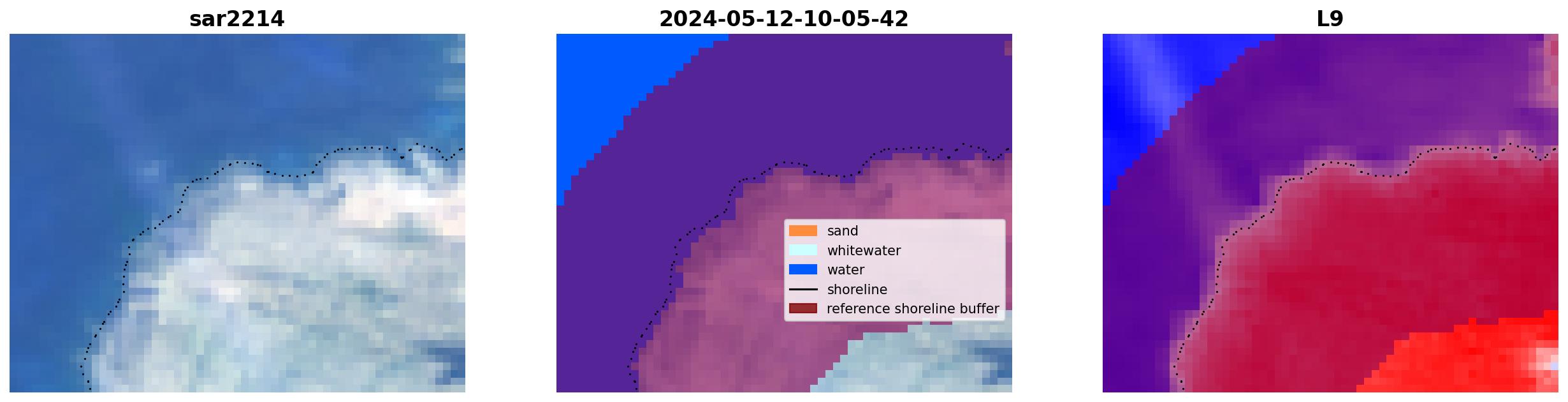 sar2214

2024-05-12-10-05-42

sand
whitewater
water
shoreline
reference shoreline buffer

L9